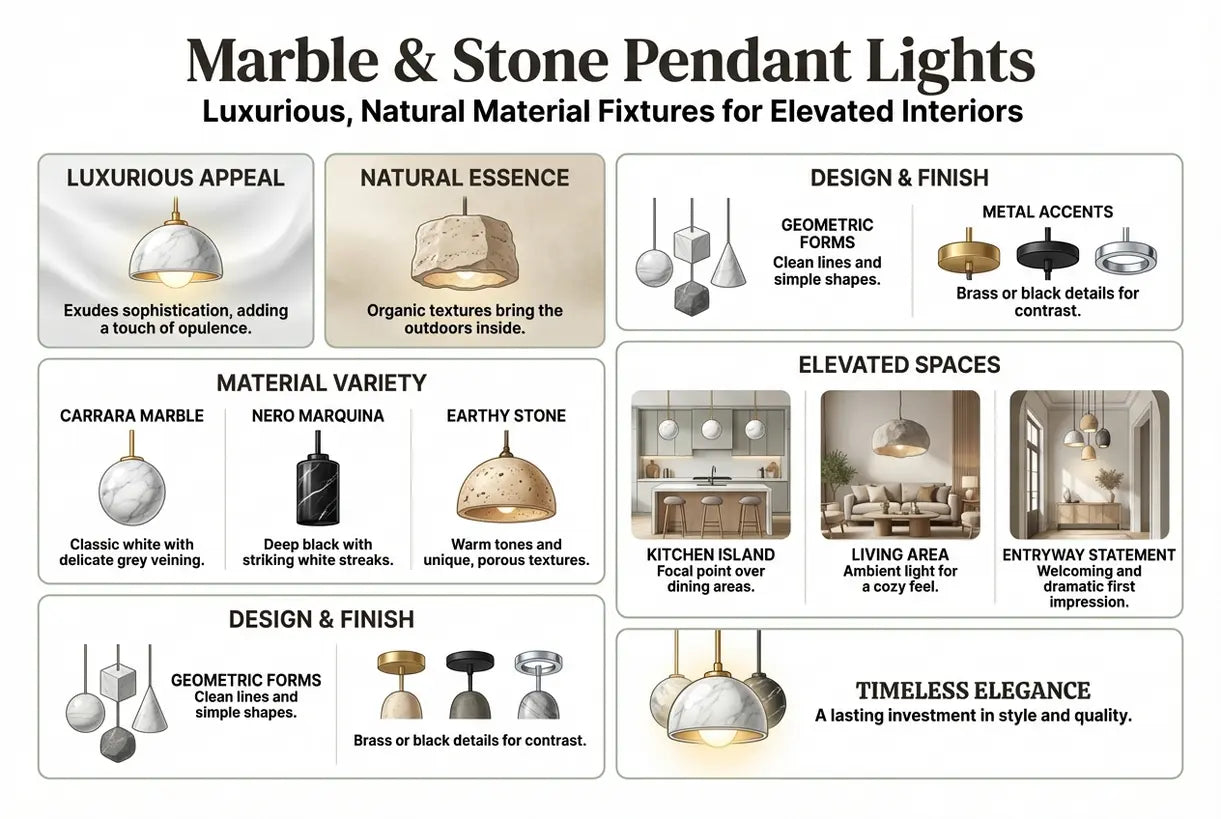 Marble & Stone Pendant Lights
Luxurious, Natural Material Fixtures for Elevated Interiors

LUXURIOUS APPEAL
Exudes sophistication, adding a touch of opulence.

NATURAL ESSENCE
Organic textures bring the outdoors inside.

MATERIAL VARIETY
CARRARA MARBLE
Classic white with delicate grey veining.
NERO MARQUINA
Deep black with striking white streaks.
EARTHY STONE
Warm tones and unique, porous textures.

DESIGN & FINISH
GEOMETRIC FORMS
Clean lines and simple shapes.
Brass or black details for contrast.

DESIGN & FINISH
GEOMETRIC FORMS
Clean lines and simple shapes.
METAL ACCENTS
Brass or black details for contrast.

ELEVATED SPACES
KITCHEN ISLAND
Focal point over dining areas.
LIVING AREA
Ambient light for a cozy feel.
ENTRYWAY STATEMENT
Welcoming and dramatic first impression.

TIMELESS ELEGANCE
A lasting investment in style and quality.